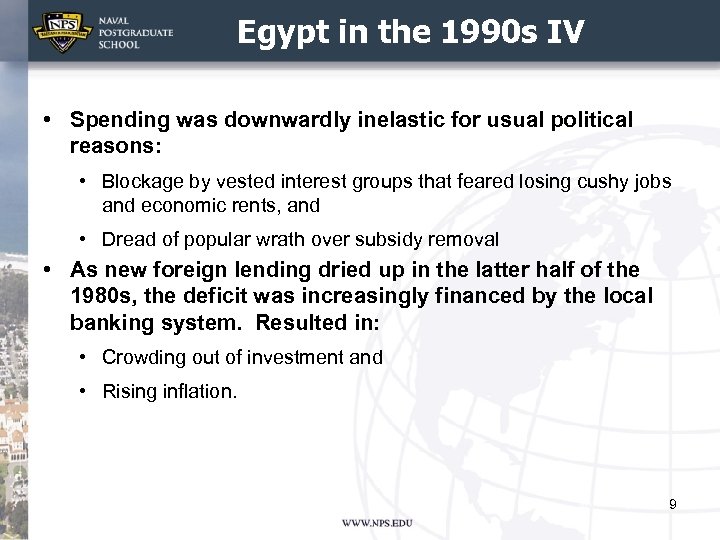 NPS
NAVAL POSTGRADUATE SCHOOL

Egypt in the 1990s IV

• Spending was downwardly inelastic for usual political reasons:
  • Blockage by vested interest groups that feared losing cushy jobs and economic rents, and
  • Dread of popular wrath over subsidy removal
• As new foreign lending dried up in the latter half of the 1980s, the deficit was increasingly financed by the local banking system. Resulted in:
  • Crowding out of investment and
  • Rising inflation.

9

WWW.NPS.EDU